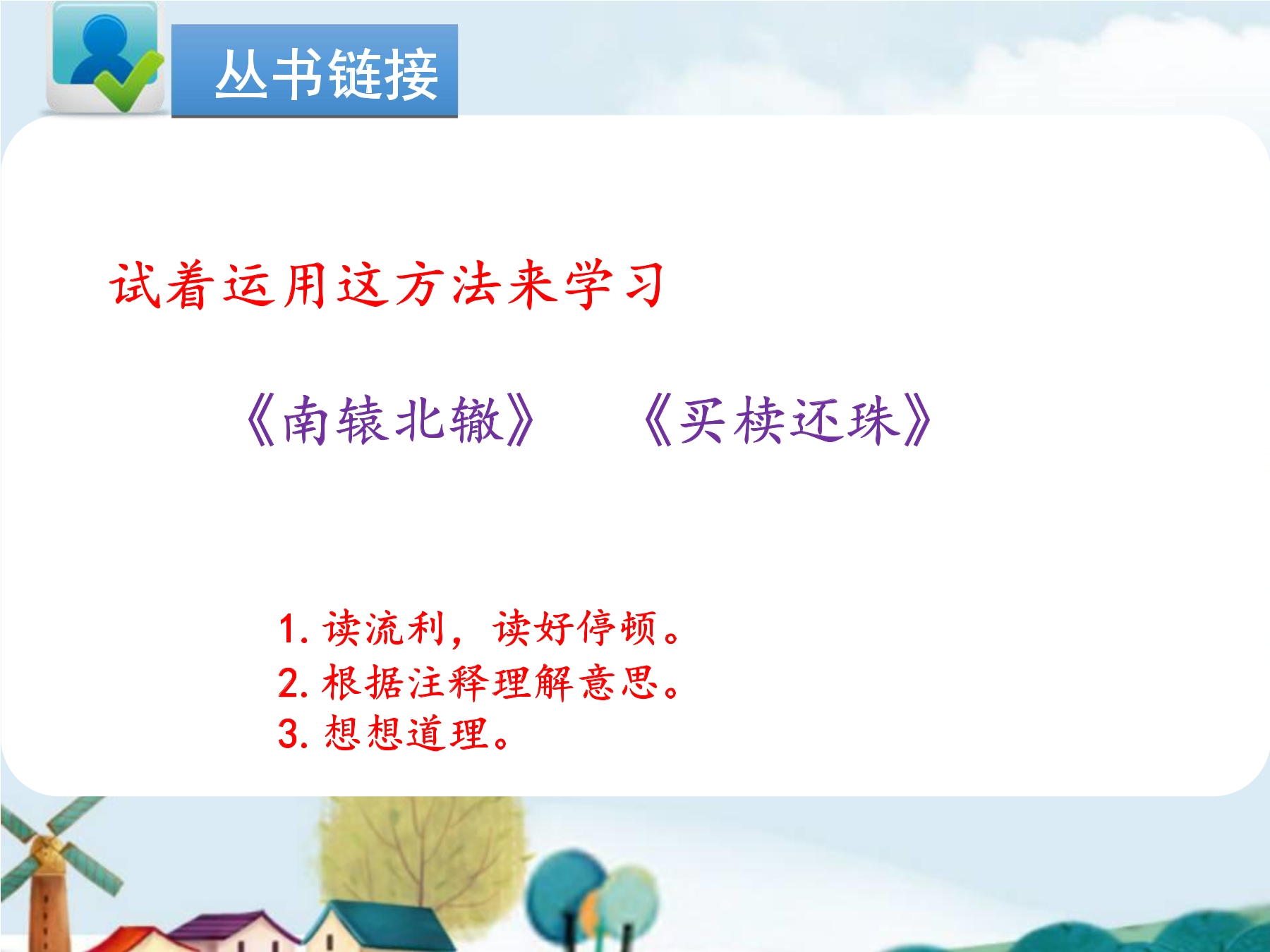 丛书链接

试着运用这方法来学习

《南辕北辙》　《买椟还珠》

1. 读流利，读好停顿。
2. 根据注释理解意思。
3. 想想道理。